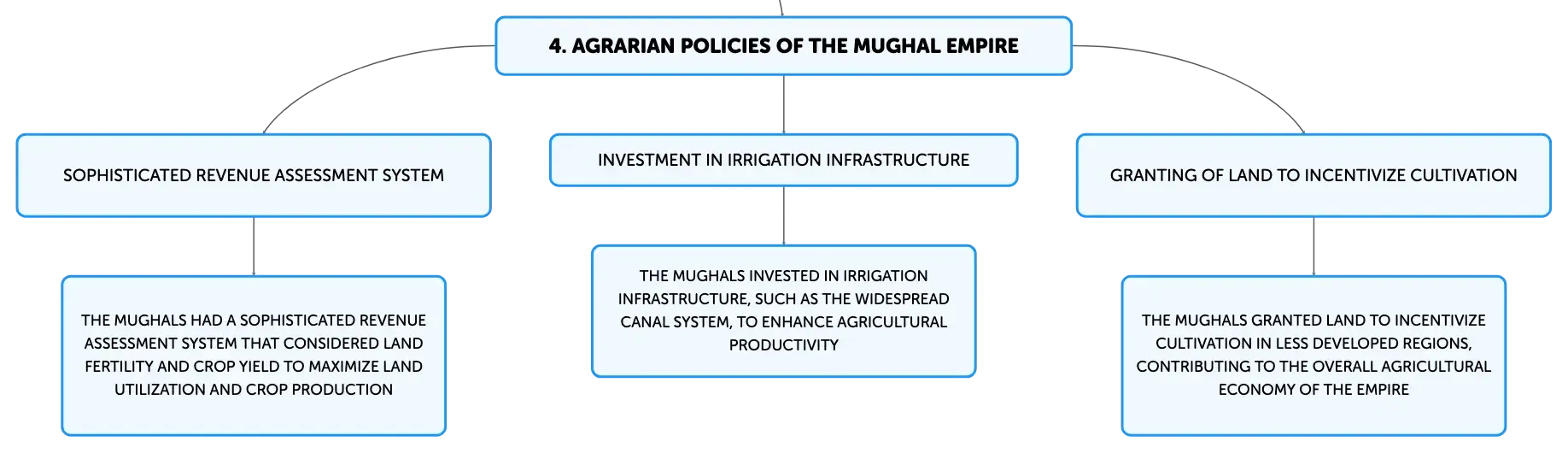 4. AGRARIAN POLICIES OF THE MUGHAL EMPIRE

SOPHISTICATED REVENUE ASSESSMENT SYSTEM

THE MUGHALS HAD A SOPHISTICATED REVENUE ASSESSMENT SYSTEM THAT CONSIDERED LAND FERTILITY AND CROP YIELD TO MAXIMIZE LAND UTILIZATION AND CROP PRODUCTION

INVESTMENT IN IRRIGATION INFRASTRUCTURE

THE MUGHALS INVESTED IN IRRIGATION INFRASTRUCTURE, SUCH AS THE WIDESPREAD CANAL SYSTEM, TO ENHANCE AGRICULTURAL PRODUCTIVITY

GRANTING OF LAND TO INCENTIVIZE CULTIVATION

THE MUGHALS GRANTED LAND TO INCENTIVIZE CULTIVATION IN LESS DEVELOPED REGIONS, CONTRIBUTING TO THE OVERALL AGRICULTURAL ECONOMY OF THE EMPIRE